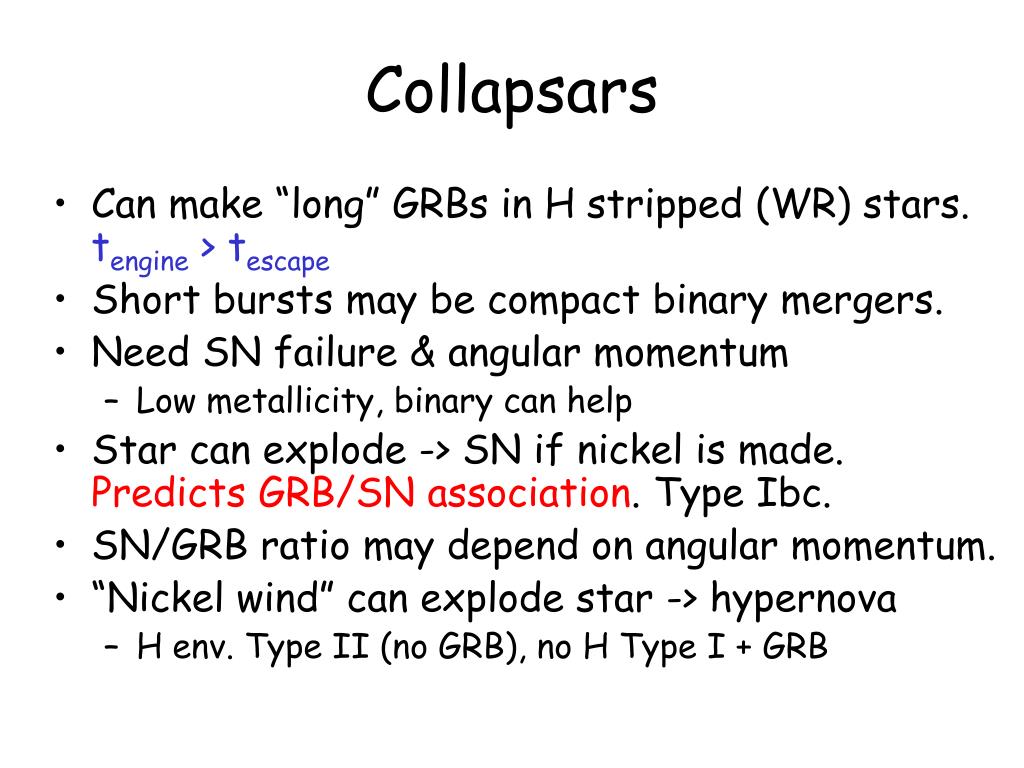 Collapsars

• Can make “long” GRBs in H stripped (WR) stars. $t_{engine} > t_{escape}$
• Short bursts may be compact binary mergers.
• Need SN failure & angular momentum
– Low metallicity, binary can help
• Star can explode -> SN if nickel is made. Predicts GRB/SN association. Type Ibc.
• SN/GRB ratio may depend on angular momentum.
• “Nickel wind” can explode star -> hypernova
– H env. Type II (no GRB), no H Type I + GRB